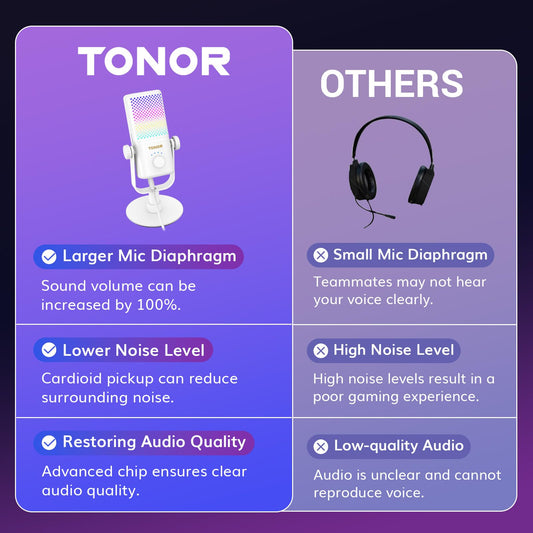 TONOR

TONOR

Larger Mic Diaphragm

Sound volume can be increased by 100%.

Lower Noise Level

Cardioid pickup can reduce surrounding noise.

Restoring Audio Quality

Advanced chip ensures clear audio quality.

OTHERS

Small Mic Diaphragm

Teammates may not hear your voice clearly.

High Noise Level

High noise levels result in a poor gaming experience.

Low-quality Audio

Audio is unclear and cannot reproduce voice.